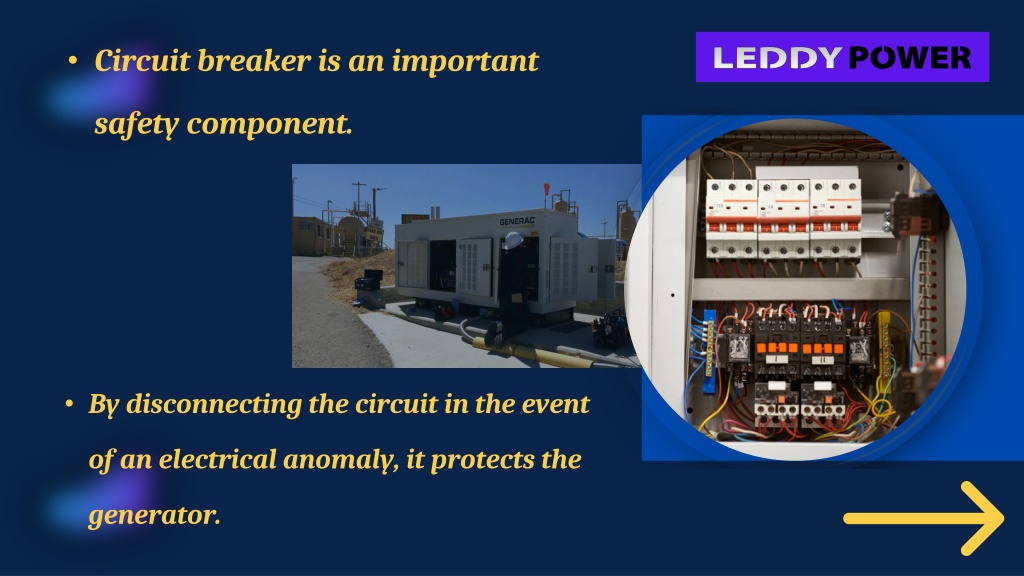 • Circuit breaker is an important safety component.

LEDDY POWER

GENERAC

• By disconnecting the circuit in the event of an electrical anomaly, it protects the generator.